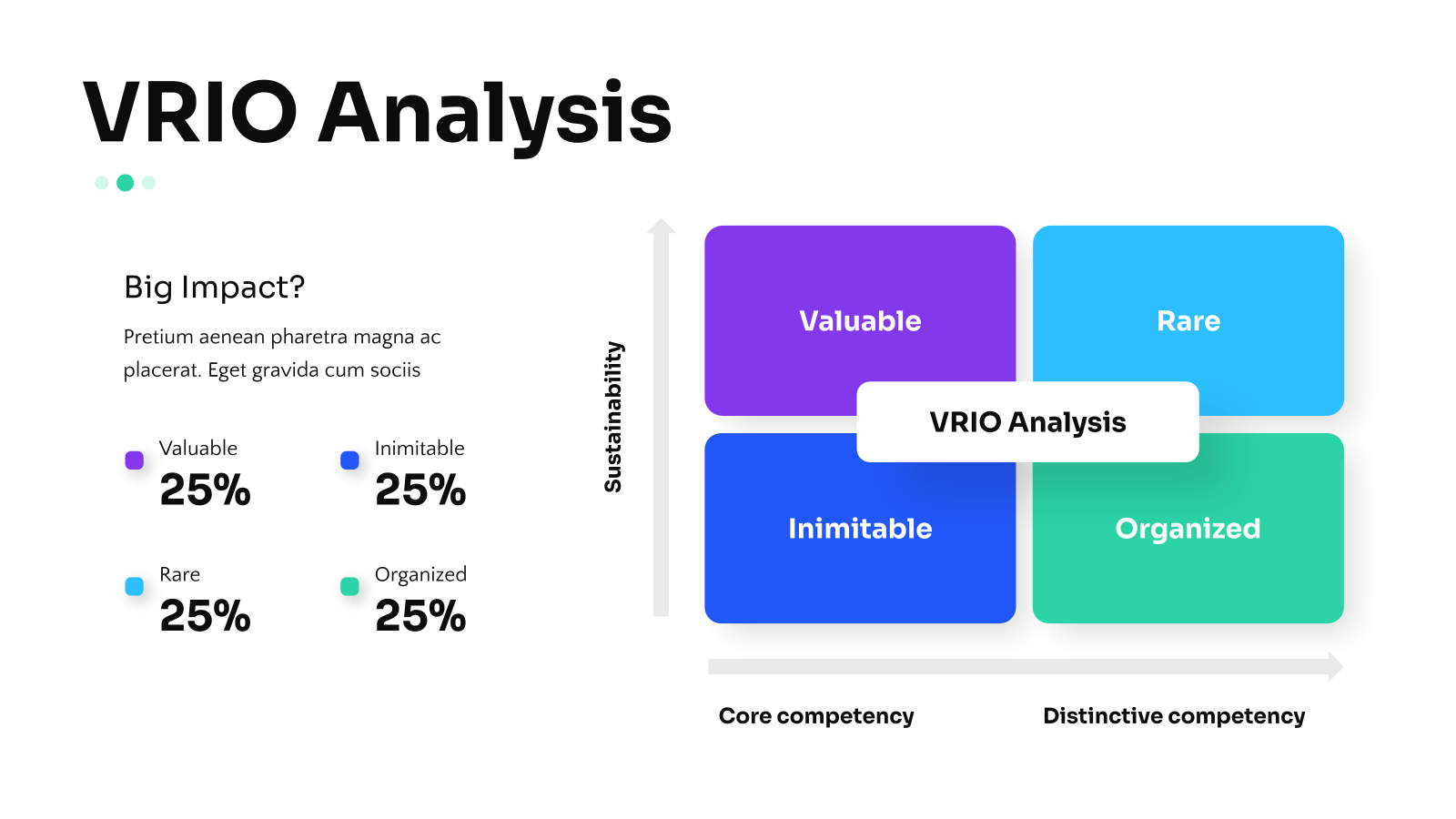 VRIO Analysis

Big Impact?

Pretium aenean pharetra magna ac placerat. Eget gravida cum sociis

Valuable
25%

Inimitable
25%

Rare
25%

Organized
25%

Sustainability

Valuable

Rare

VRIO Analysis

Inimitable

Organized

Core competency

Distinctive competency